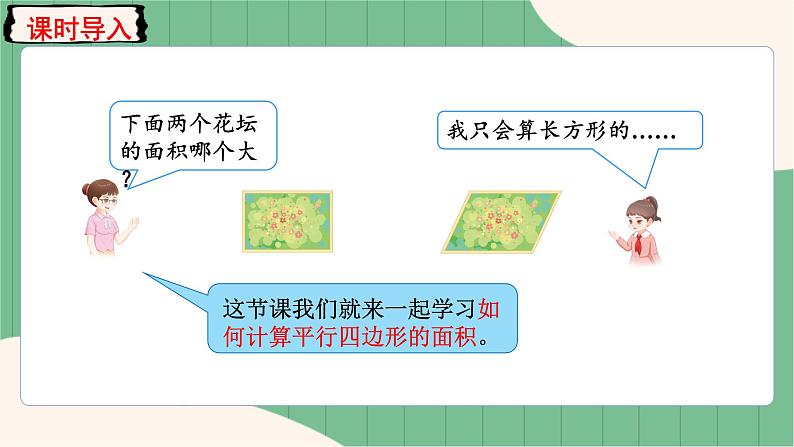 课时导入

下面两个花坛的面积哪个大？

我只会算长方形的……

这节课我们就来一起学习如何计算平行四边形的面积。